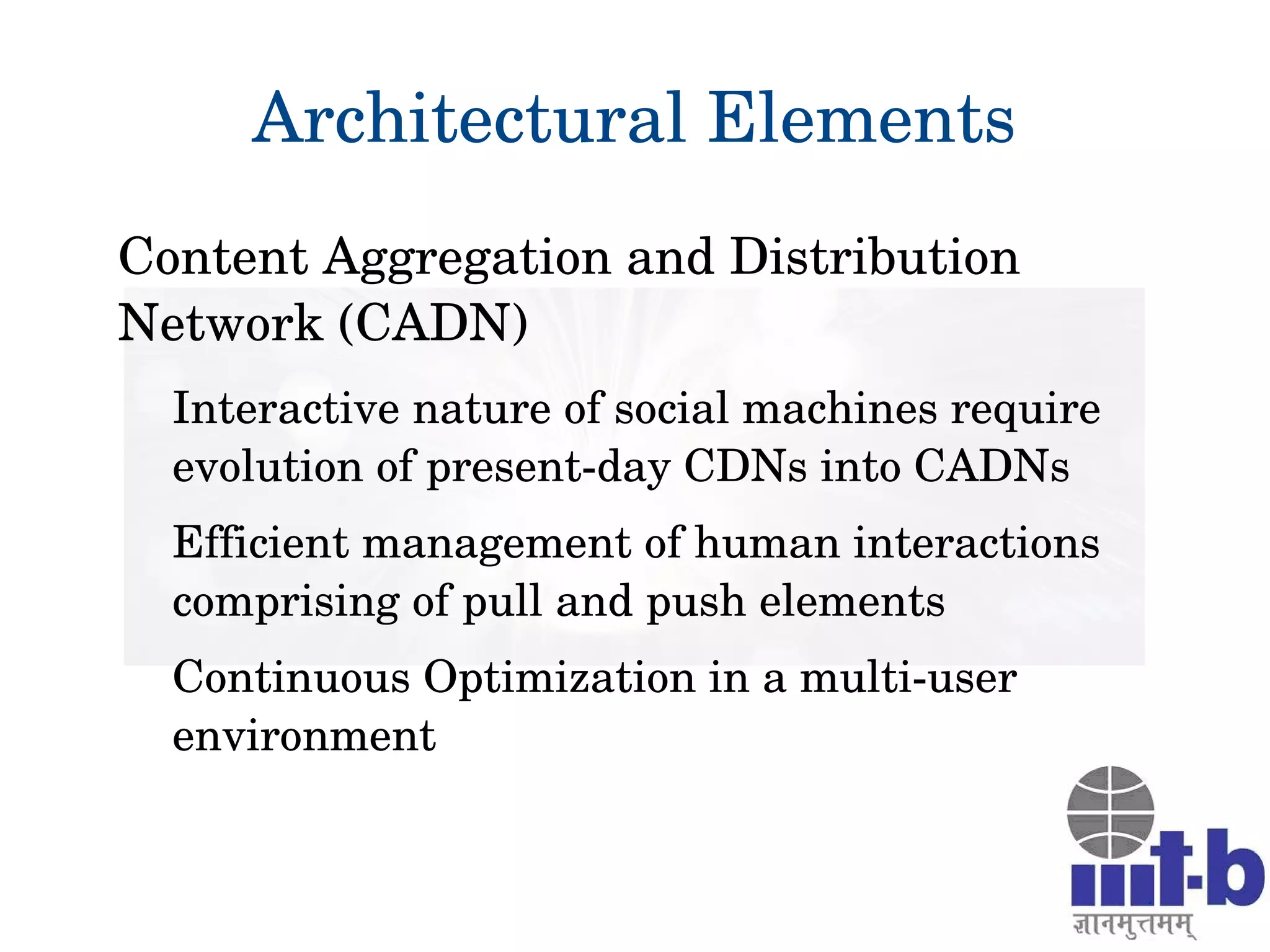 Architectural Elements

Content Aggregation and Distribution Network (CADN)

Interactive nature of social machines require evolution of present-day CDNs into CADNs

Efficient management of human interactions comprising of pull and push elements

Continuous Optimization in a multi-user environment

iiit-b
ज्ञानमुत्तमम्